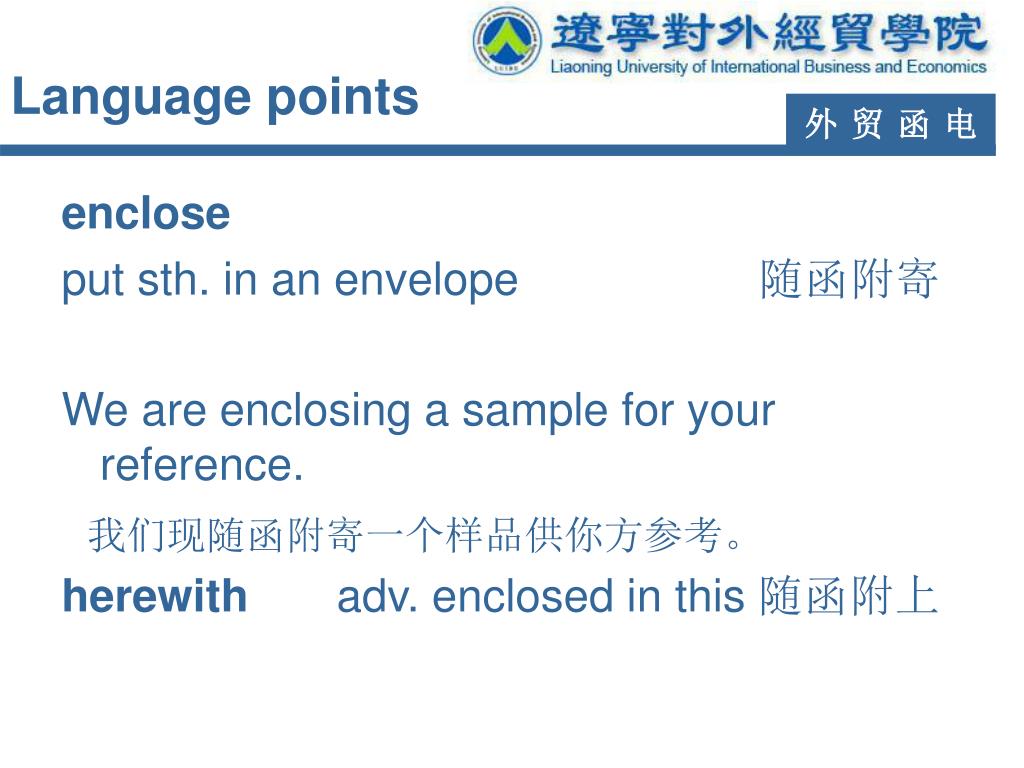 遼寧對外經貿學院
Liaoning University of International Business and Economics

Language points

外 贸 函 电

enclose

put sth. in an envelope 随函附寄

We are enclosing a sample for your reference.

我们现随函附寄一个样品供你方参考。

herewith adv. enclosed in this 随函附上